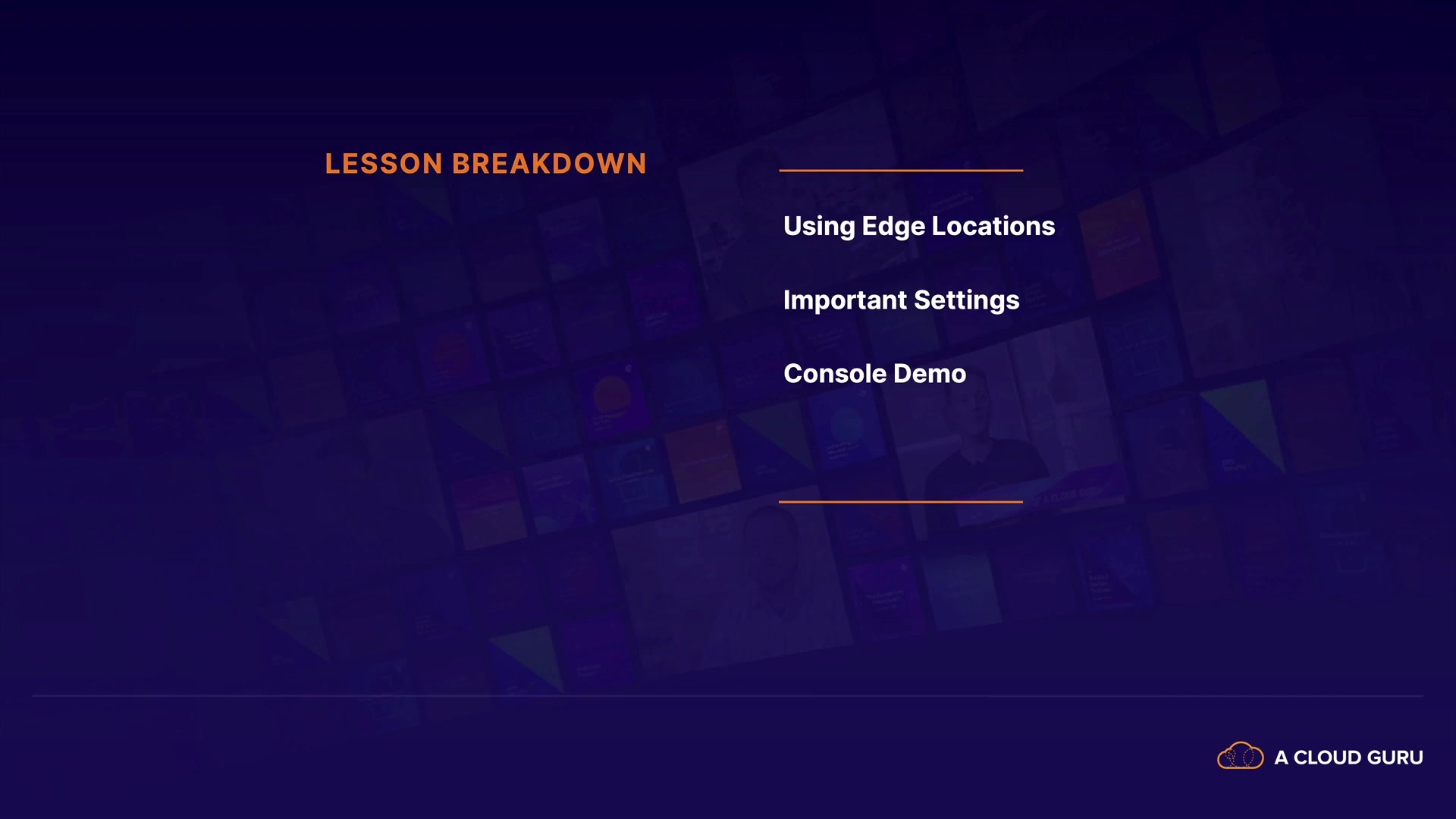 LESSON BREAKDOWN

Using Edge Locations

Important Settings

Console Demo

A CLOUD GURU